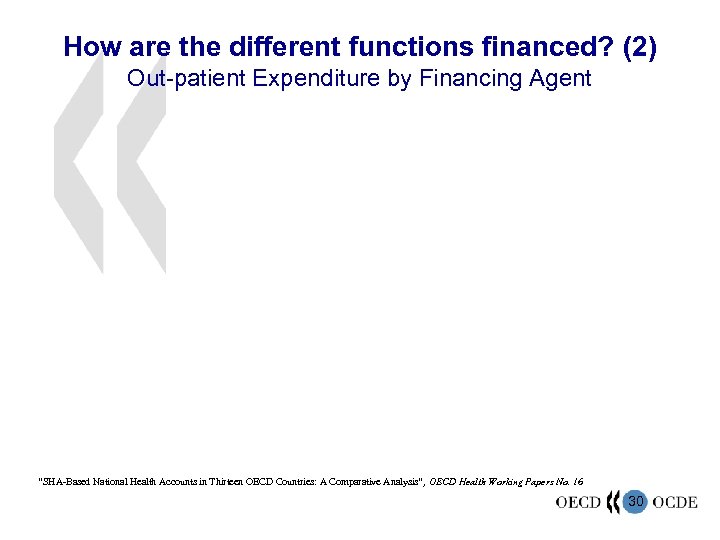 How are the different functions financed? (2)
Out-patient Expenditure by Financing Agent

"SHA-Based National Health Accounts in Thirteen OECD Countries: A Comparative Analysis", OECD Health Working Papers No. 16

OECD 30 OCDE